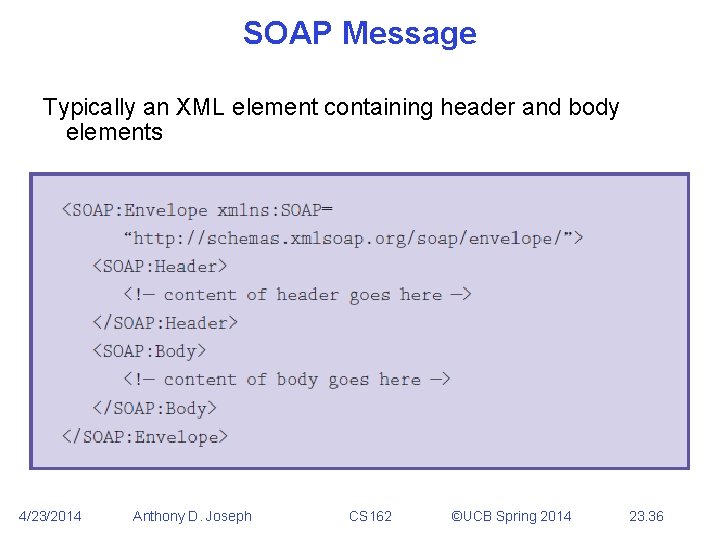 SOAP Message

Typically an XML element containing header and body elements

<SOAP:Envelope xmlns:SOAP=
    “http://schemas.xmlsoap.org/soap/envelope/”>
  <SOAP:Header>
    <!— content of header goes here —>
  </SOAP:Header>
  <SOAP:Body>
    <!— content of body goes here —>
  </SOAP:Body>
</SOAP:Envelope>

4/23/2014 Anthony D. Joseph CS162 ©UCB Spring 2014 23.36